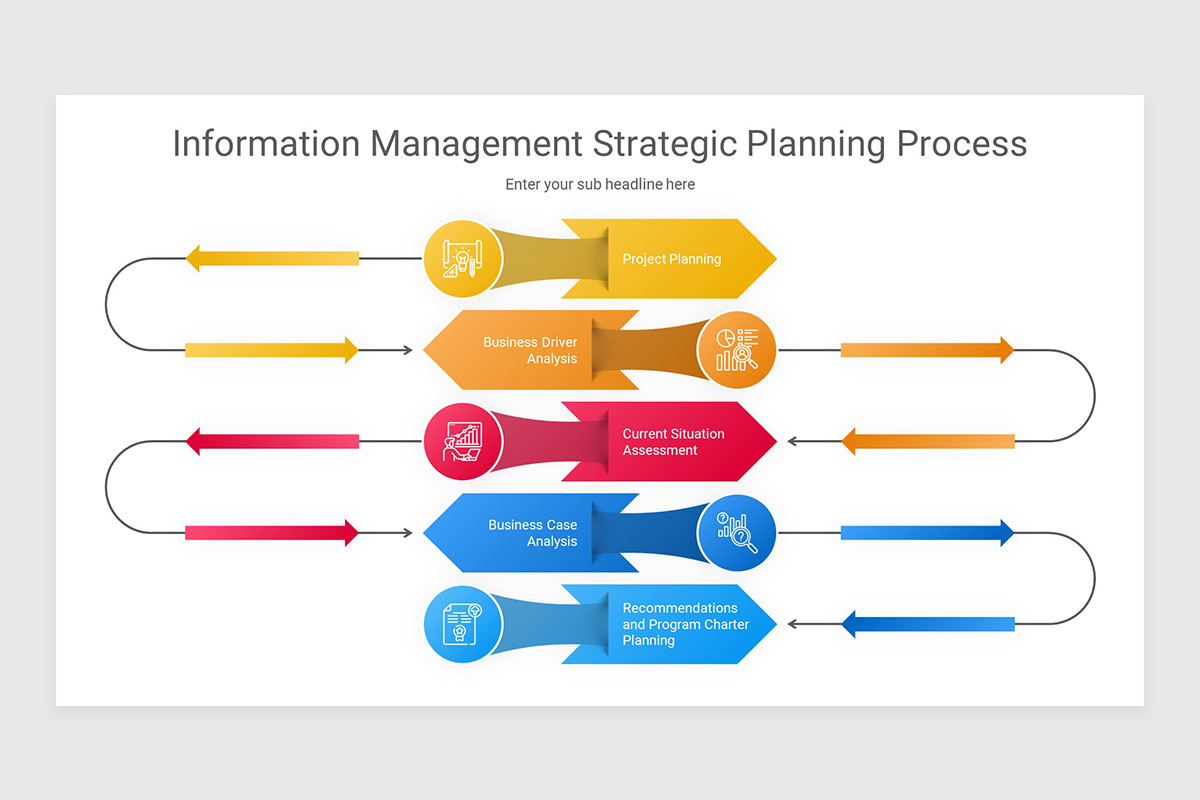 Information Management Strategic Planning Process

Enter your sub headline here

Project Planning

Business Driver Analysis

Current Situation Assessment

Business Case Analysis

Recommendations and Program Charter Planning